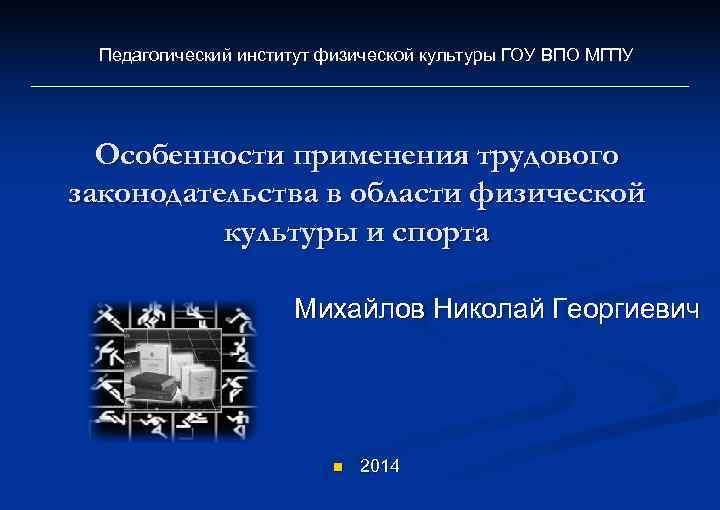 Педагогический институт физической культуры ГОУ ВПО МГПУ

Особенности применения трудового законодательства в области физической культуры и спорта

Михайлов Николай Георгиевич

2014